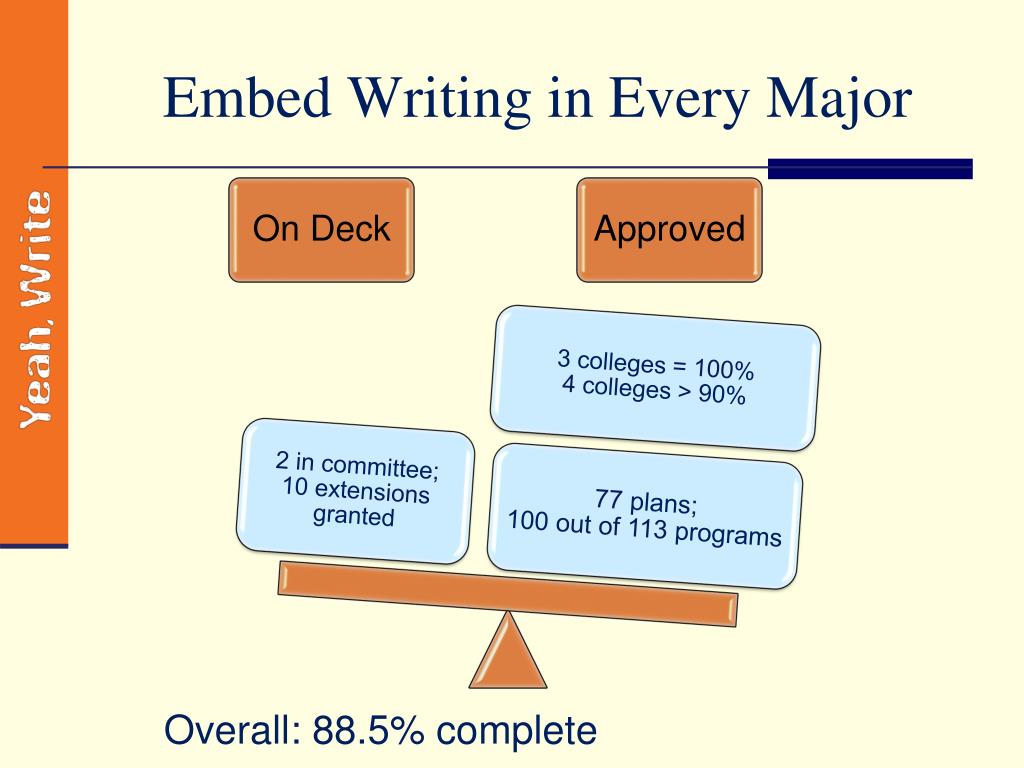 Yeah, Write

Embed Writing in Every Major

On Deck

Approved

3 colleges = 100%
4 colleges > 90%

2 in committee;
10 extensions granted

77 plans;
100 out of 113 programs

Overall: 88.5% complete